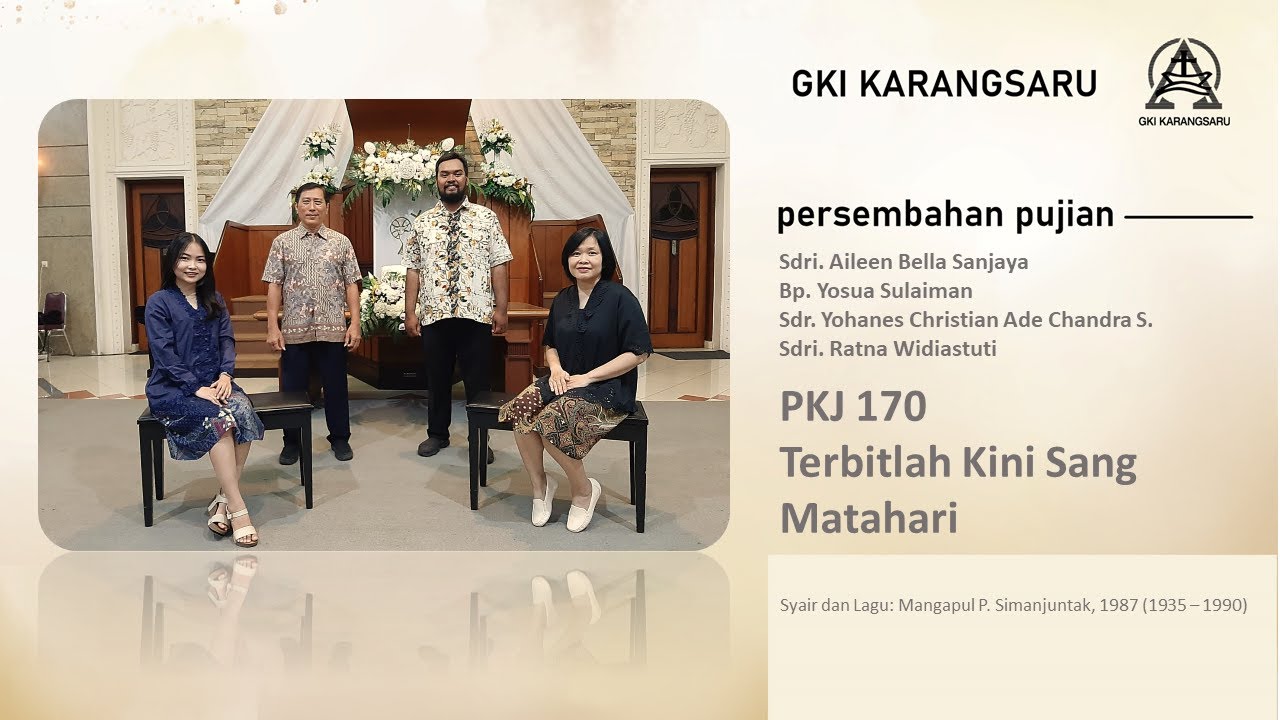 GKI KARANGSARU

GKI KARANGSARU

persembahan pujian

Sdri. Aileen Bella Sanjaya
Bp. Yosua Sulaiman
Sdr. Yohanes Christian Ade Chandra S.
Sdri. Ratna Widiastuti

PKJ 170
Terbitlah Kini Sang Matahari

Syair dan Lagu: Mangapul P. Simanjuntak, 1987 (1935 – 1990)